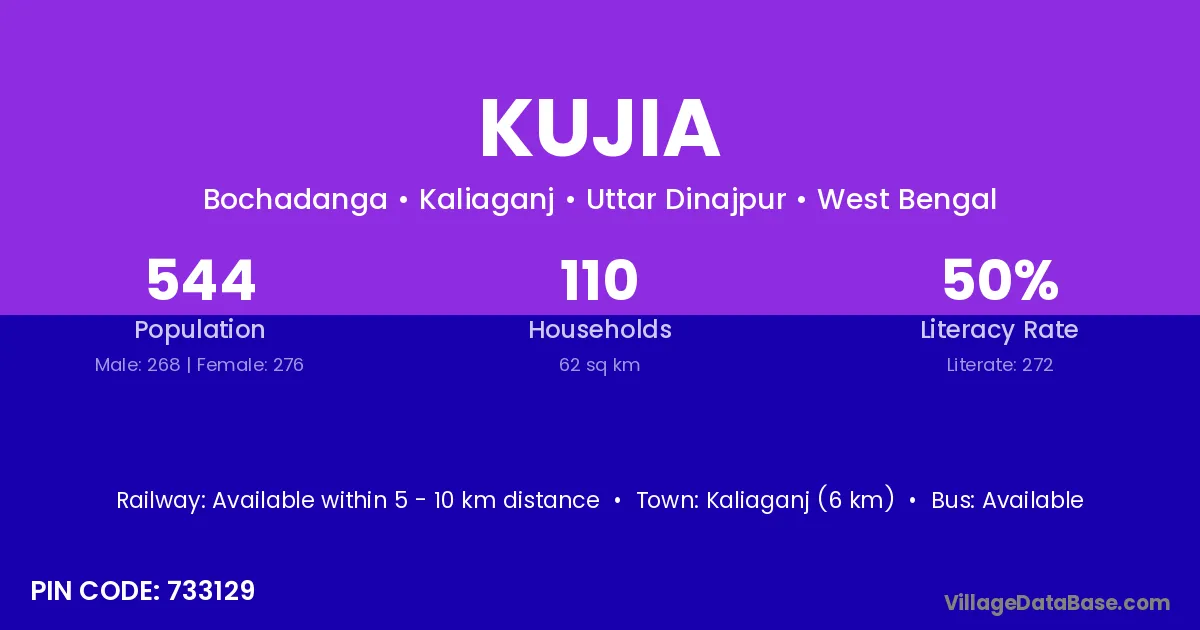 KUJIA

Bochadanga • Kaliaganj • Uttar Dinajpur • West Bengal

544
Population
Male: 268 | Female: 276

110
Households
62 sq km

50%
Literacy Rate
Literate: 272

Railway: Available within 5 - 10 km distance • Town: Kaliaganj (6 km) • Bus: Available

PIN CODE: 733129

VillageDataBase.com